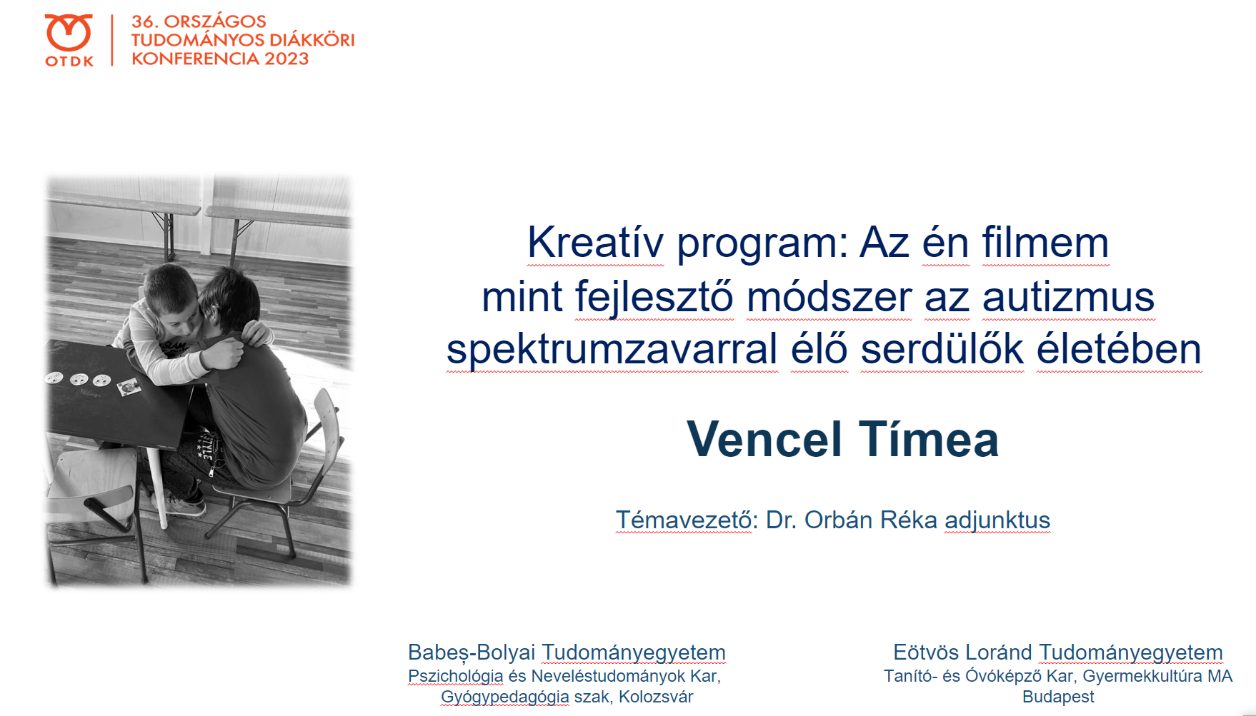 OTDK

36. ORSZÁGOS TUDOMÁNYOS DIÁKKÖRI KONFERENCIA 2023

Kreatív program: Az én filmem mint fejlesztő módszer az autizmus spektrumzavarral élő serdülők életében

Vencel Tímea

Témavezető: Dr. Orbán Réka adjunktus

Babeș-Bolyai Tudományegyetem
Pszichológia és Neveléstudományok Kar, Gyógypedagógia szak, Kolozsvár

Eötvös Loránd Tudományegyetem
Tanító- és Óvóképző Kar, Gyermekkultúra MA
Budapest